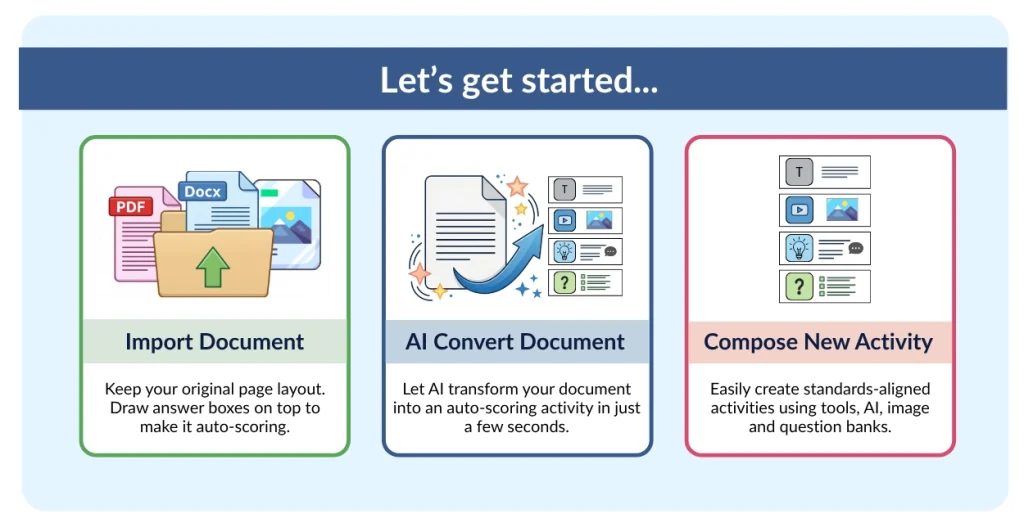 Let's get started...

PDF
Docx

Import Document

Keep your original page layout. Draw answer boxes on top to make it auto-scoring.

T
?

AI Convert Document

Let AI transform your document into an auto-scoring activity in just a few seconds.

T
?

Compose New Activity

Easily create standards-aligned activities using tools, AI, image and question banks.